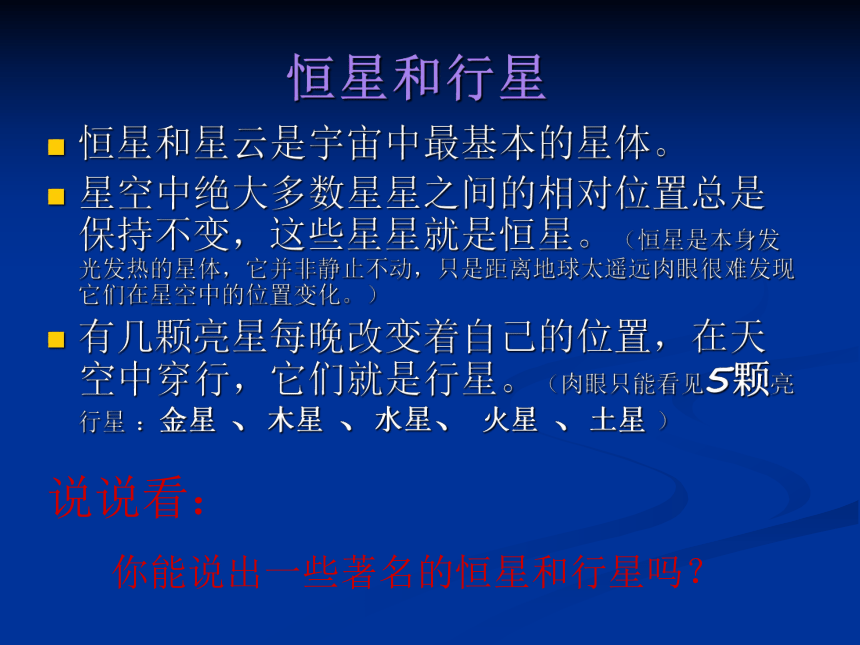 恒星和行星

恒星和星云是宇宙中最基本的星体。

星空中绝大多数星星之间的相对位置总是保持不变，这些星星就是恒星。（恒星是本身发光发热的星体，它并非静止不动，只是距离地球太遥远肉眼很难发现它们在星空中的位置变化。）

有几颗亮星每晚改变着自己的位置，在天空中穿行，它们就是行星。（肉眼只能看见5颗亮行星：金星 、 木星 、 水星、 火星 、 土星 ）

说说看：

你能说出一些著名的恒星和行星吗？